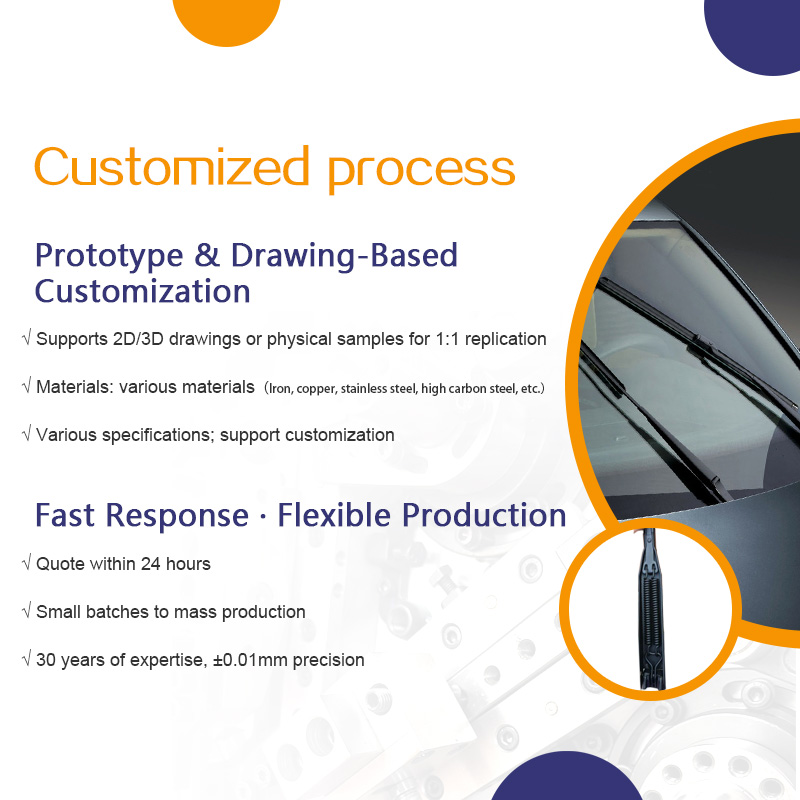 Customized process

Prototype & Drawing-Based Customization

√ Supports 2D/3D drawings or physical samples for 1:1 replication

√ Materials: various materials (Iron, copper, stainless steel, high carbon steel, etc.)

√ Various specifications; support customization

Fast Response · Flexible Production

√ Quote within 24 hours

√ Small batches to mass production

√ 30 years of expertise, ±0.01mm precision